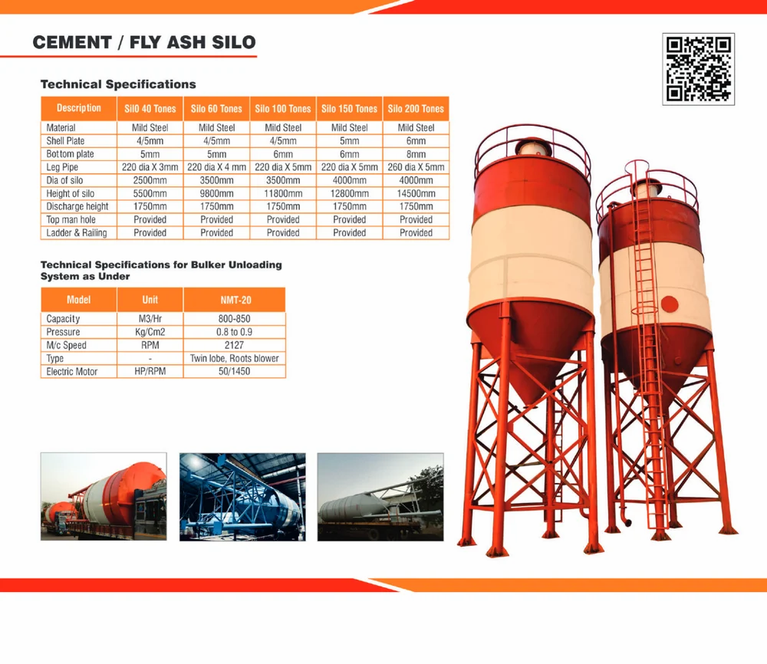 CEMENT / FLY ASH SILO

Technical Specifications

| Description | Sil0 40 Tones | Silo 60 Tones | Silo 100 Tones | Silo 150 Tones | Silo 200 Tones |
|---|---|---|---|---|---|
| Material | Mild Steel | Mild Steel | Mild Steel | Mild Steel | Mild Steel |
| Shell Plate | 4/5mm | 4/5mm | 4/5mm | 5mm | 6mm |
| Bottom plate | 5mm | 5mm | 6mm | 6mm | 8mm |
| Leg Pipe | 220 dia X 3mm | 220 dia X 4 mm | 220 dia X 5mm | 220 dia X 5mm | 260 dia X 5mm |
| Dia of silo | 2500mm | 3500mm | 3500mm | 4000mm | 4000mm |
| Height of silo | 5500mm | 9800mm | 11800mm | 12800mm | 14500mm |
| Discharge height | 1750mm | 1750mm | 1750mm | 1750mm | 1750mm |
| Top man hole | Provided | Provided | Provided | Provided | Provided |
| Ladder & Railing | Provided | Provided | Provided | Provided | Provided |

Technical Specifications for Bulker Unloading System as Under

| Model | Unit | NMT-20 |
|---|---|---|
| Capacity | M3/Hr | 800-850 |
| Pressure | Kg/Cm2 | 0.8 to 0.9 |
| M/c Speed | RPM | 2127 |
| Type | - | Twin lobe, Roots blower |
| Electric Motor | HP/RPM | 50/1450 |